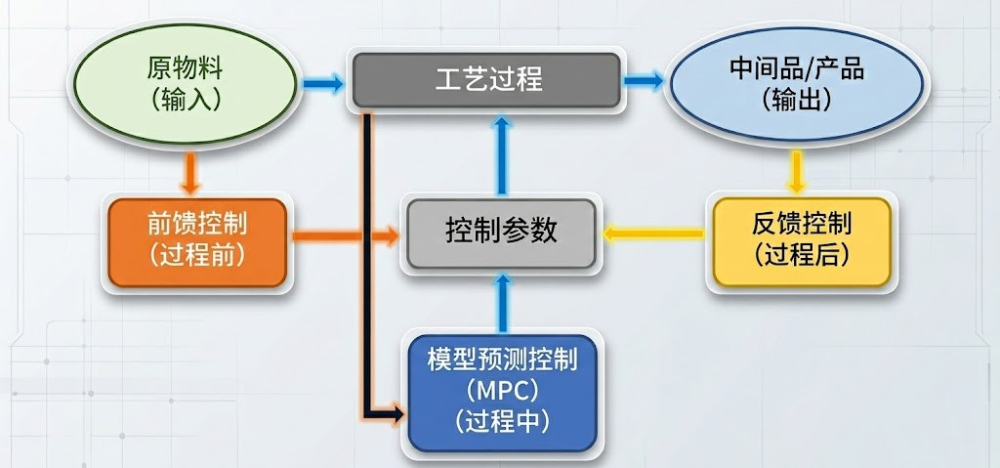 原物料
（输入）

工艺过程

中间品/产品
（输出）

前馈控制
（过程前）

控制参数

反馈控制
（过程后）

模型预测控制
（MPC）
（过程中）